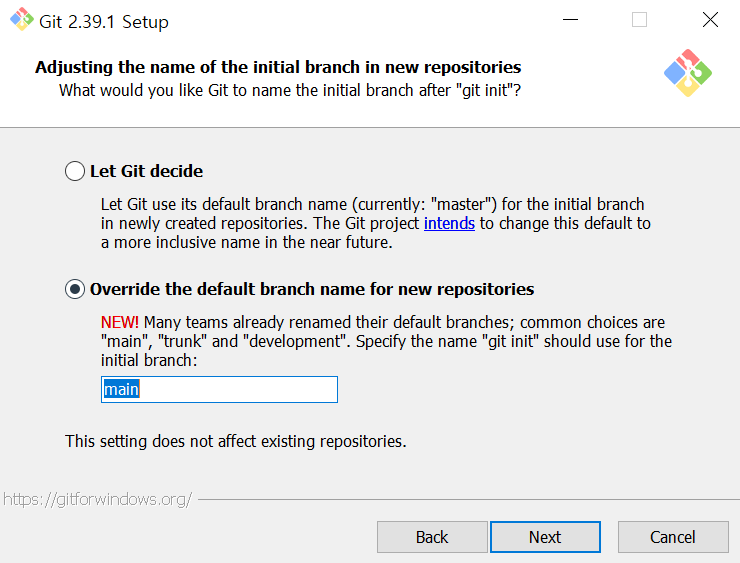 Git 2.39.1 Setup

Adjusting the name of the initial branch in new repositories
What would you like Git to name the initial branch after "git init"?

Let Git decide

Let Git use its default branch name (currently: "master") for the initial branch in newly created repositories. The Git project intends to change this default to a more inclusive name in the near future.

Override the default branch name for new repositories

NEW! Many teams already renamed their default branches; common choices are "main", "trunk" and "development". Specify the name "git init" should use for the initial branch:

main

This setting does not affect existing repositories.

https://gitforwindows.org/

Back Next Cancel